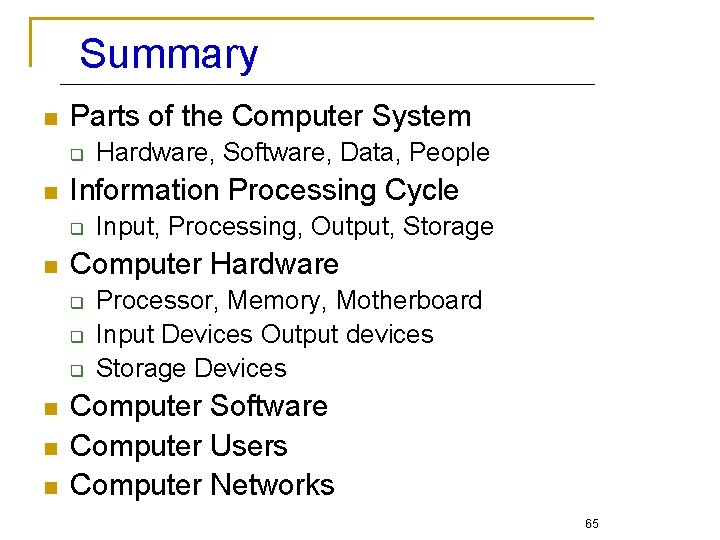 Summary

- Parts of the Computer System
  - Hardware, Software, Data, People
- Information Processing Cycle
  - Input, Processing, Output, Storage
- Computer Hardware
  - Processor, Memory, Motherboard
  - Input Devices Output devices
  - Storage Devices
- Computer Software
- Computer Users
- Computer Networks

65